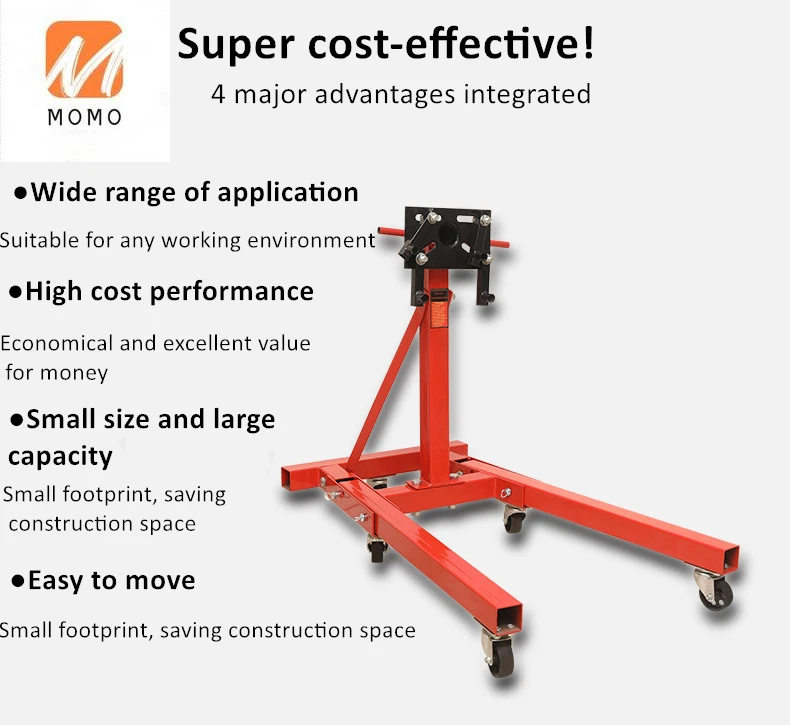 MOMO

Super cost-effective!

4 major advantages integrated

●Wide range of application

Suitable for any working environment

●High cost performance

Economical and excellent value for money

●Small size and large capacity

Small footprint, saving construction space

●Easy to move

Small footprint, saving construction space